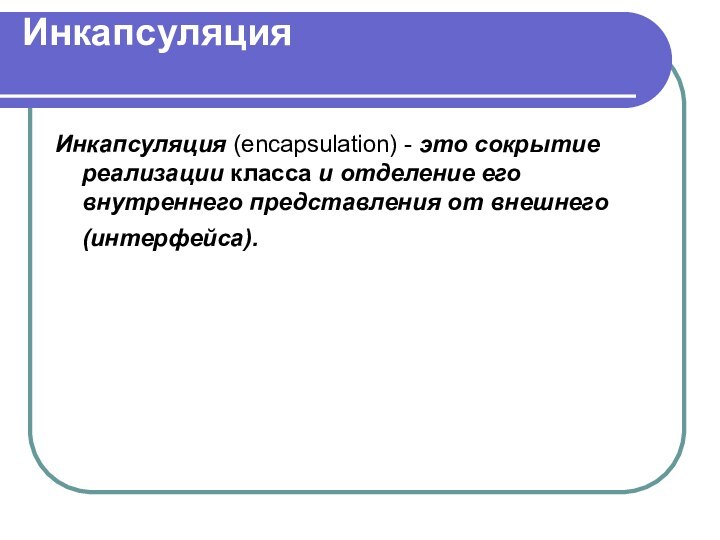 Инкапсуляция

Инкапсуляция (encapsulation) - это сокрытие реализации класса и отделение его внутреннего представления от внешнего (интерфейса).